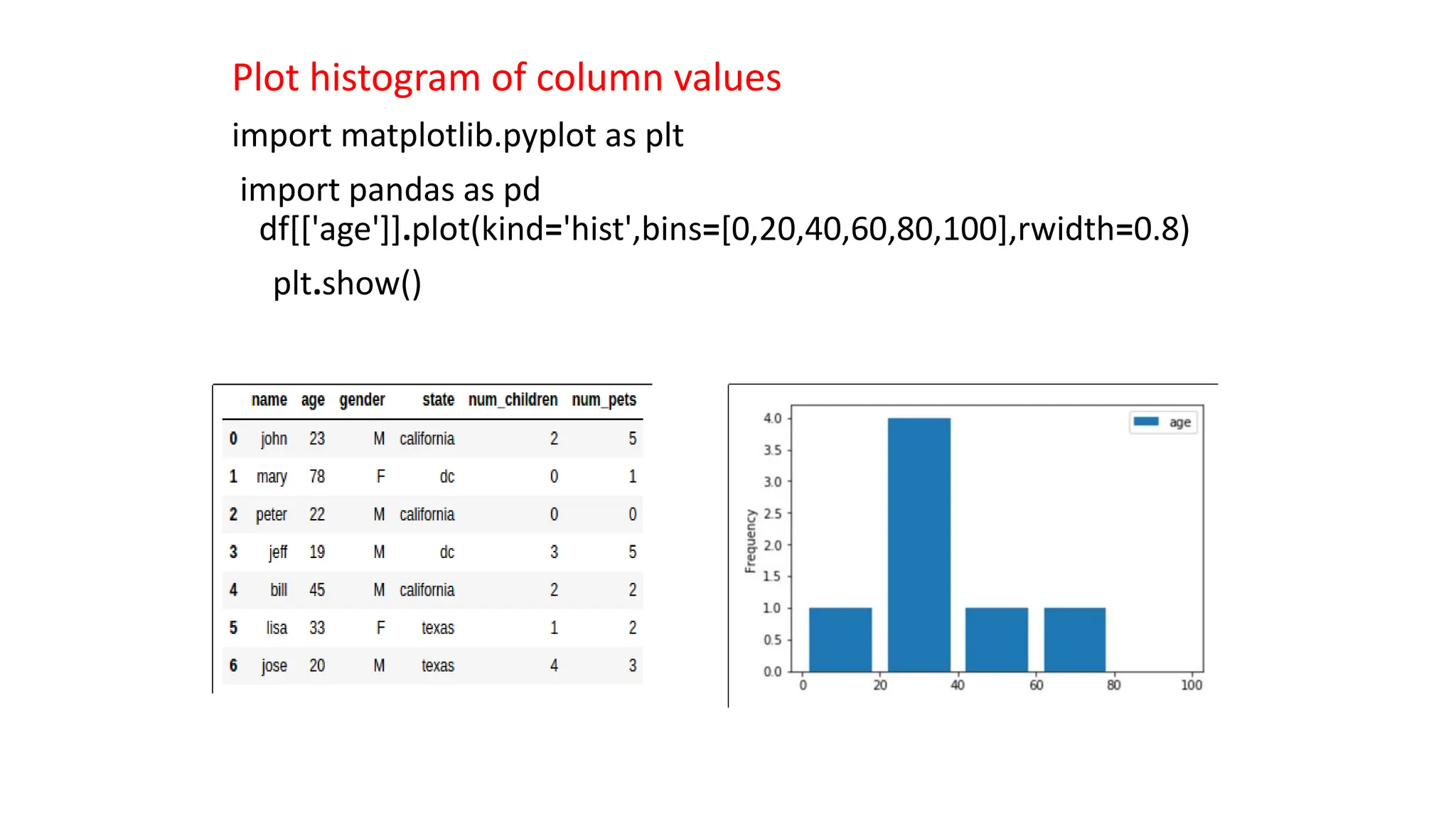 Plot histogram of column values

import matplotlib.pyplot as plt

import pandas as pd
df[['age']].plot(kind='hist',bins=[0,20,40,60,80,100],rwidth=0.8)

plt.show()

| | name | age | gender | state | num_children | num_pets |
|---|---|---|---|---|---|---|
| 0 | john | 23 | M | california | 2 | 5 |
| 1 | mary | 78 | F | dc | 0 | 1 |
| 2 | peter | 22 | M | california | 0 | 0 |
| 3 | jeff | 19 | M | dc | 3 | 5 |
| 4 | bill | 45 | M | california | 2 | 2 |
| 5 | lisa | 33 | F | texas | 1 | 2 |
| 6 | jose | 20 | M | texas | 4 | 3 |

age
Frequency
4.0
3.5
3.0
2.5
2.0
1.5
1.0
0.5
0.0
0
20
40
60
80
100